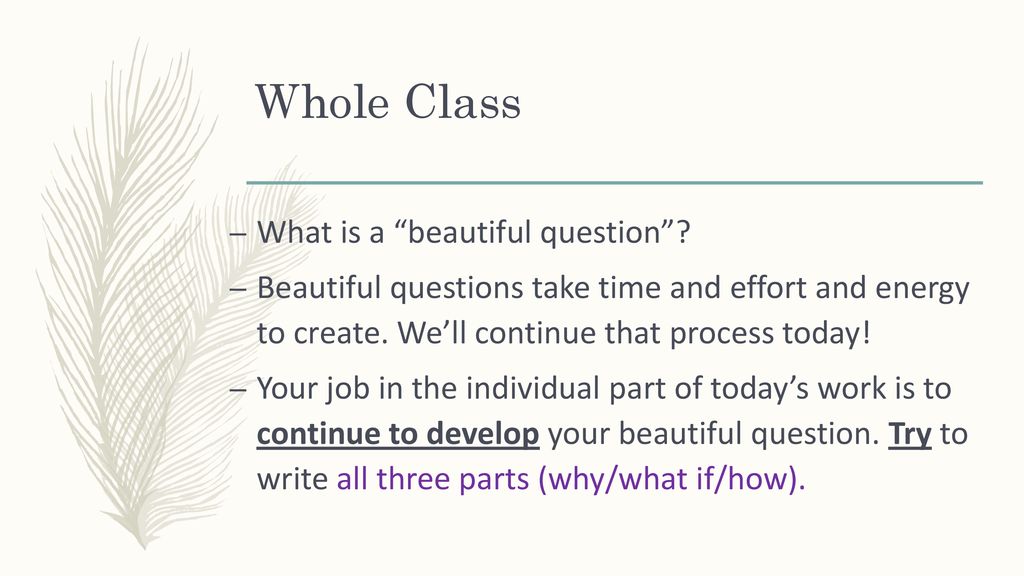 Whole Class

– What is a “beautiful question”?

– Beautiful questions take time and effort and energy to create. We’ll continue that process today!

– Your job in the individual part of today’s work is to continue to develop your beautiful question. Try to write all three parts (why/what if/how).